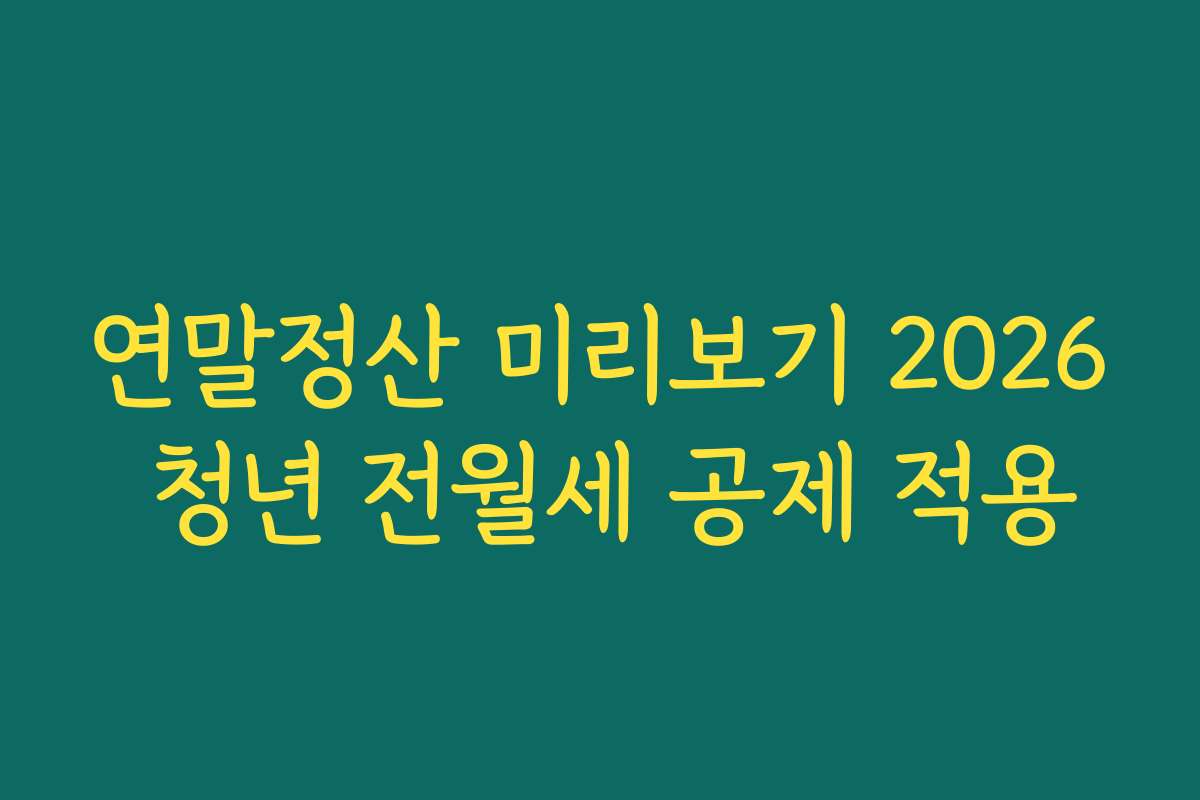 연말정산 미리보기 2026
청년 전월세 공제 적용